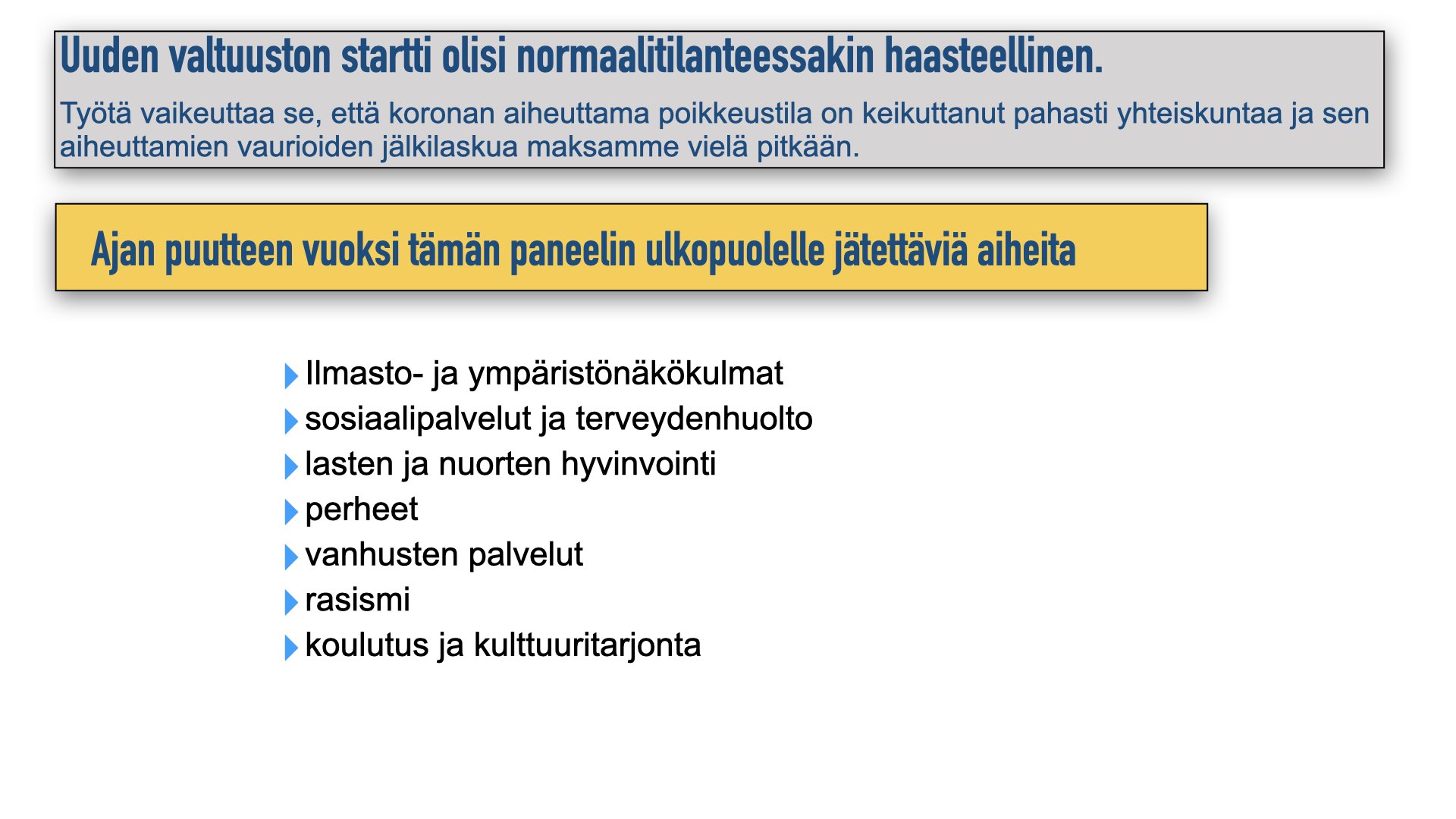 Uuden valtuuston startti olisi normaalitilanteessakin haasteellinen.

Työtä vaikeuttaa se, että koronan aiheuttama poikkeustila on keikuttanut pahasti yhteiskuntaa ja sen aiheuttamien vaurioiden jälkilaskua maksamme vielä pitkään.

Ajan puutteen vuoksi tämän paneelin ulkopuolelle jätettäviä aiheita

Ilmasto- ja ympäristönäkökulmat
sosiaalipalvelut ja terveydenhuolto
lasten ja nuorten hyvinvointi
perheet
vanhusten palvelut
rasismi
koulutus ja kulttuuritarjonta